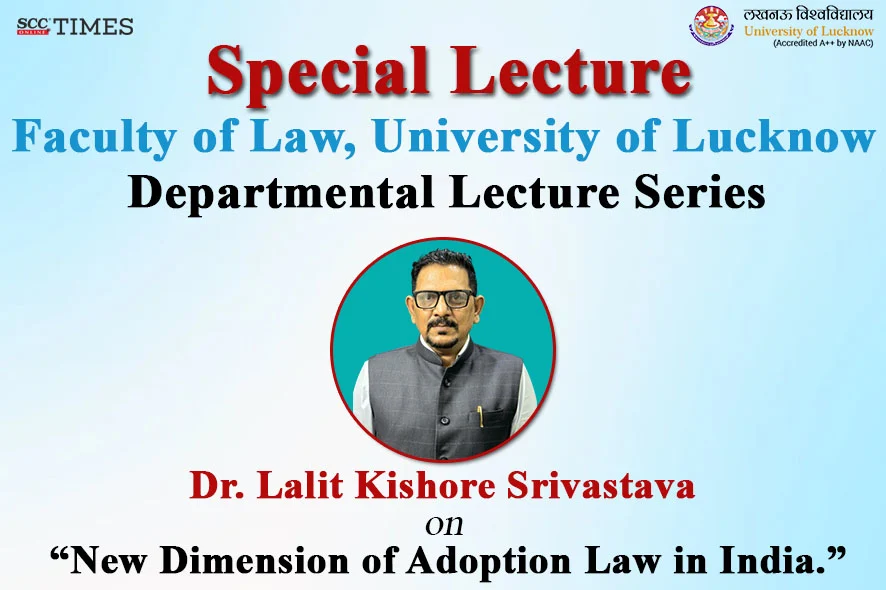 SCC ONLINE TIMES

लखनऊ विश्वविद्यालय
University of Lucknow
(Accredited A++ by NAAC)

Special Lecture

Faculty of Law, University of Lucknow

Departmental Lecture Series

Dr. Lalit Kishore Srivastava

on

“New Dimension of Adoption Law in India.”